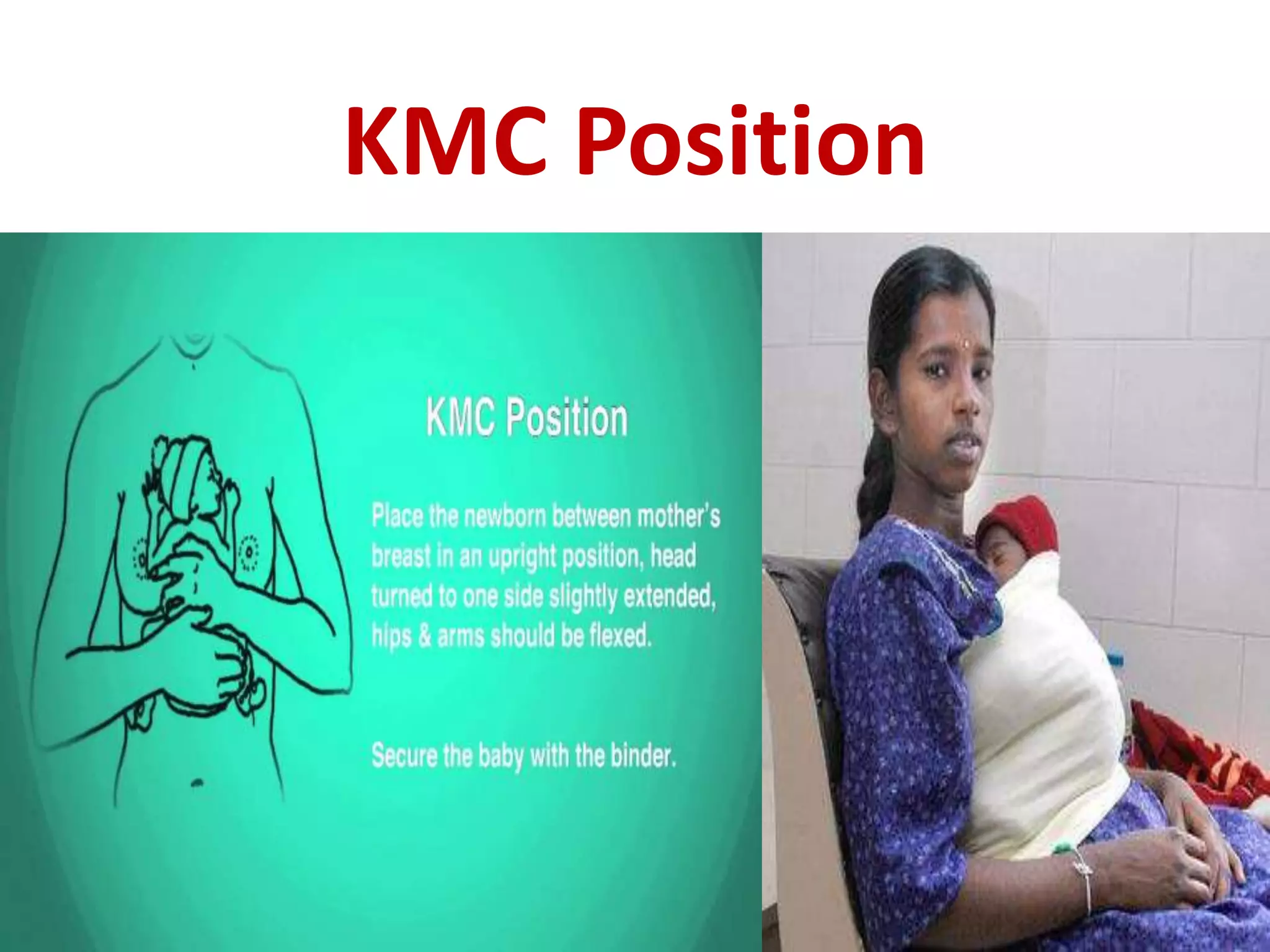 KMC Position

KMC Position

Place the newborn between mother's breast in an upright position, head turned to one side slightly extended, hips & arms should be flexed.

Secure the baby with the binder.